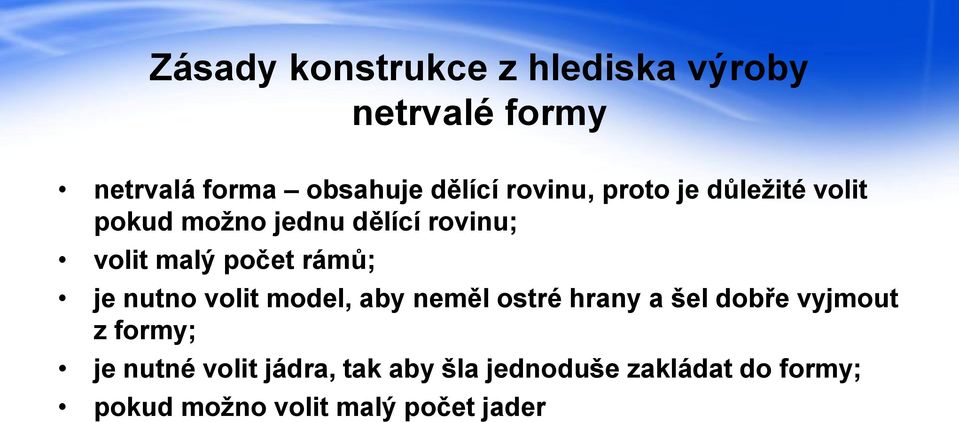 Zásady konstrukce z hlediska výroby netrvalé formy

• netrvalá forma – obsahuje dělící rovinu, proto je důležité volit pokud možno jednu dělící rovinu;
• volit malý počet rámů;
• je nutno volit model, aby neměl ostré hrany a šel dobře vyjmout z formy;
• je nutné volit jádra, tak aby šla jednoduše zakládat do formy;
• pokud možno volit malý počet jader